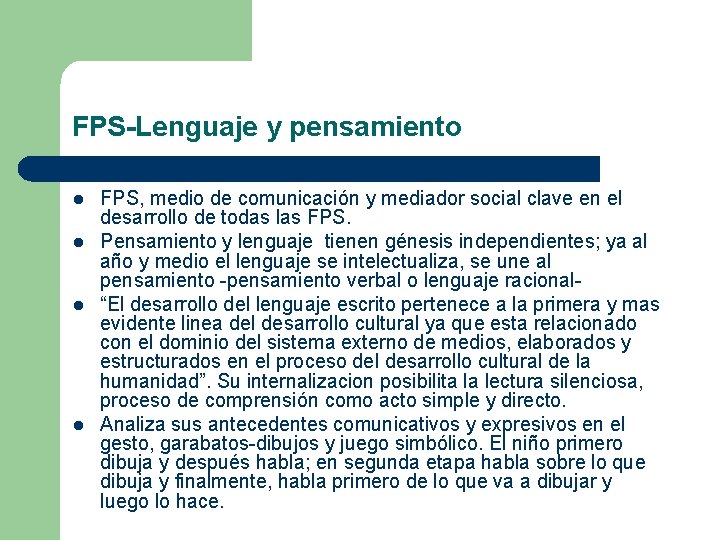 FPS-Lenguaje y pensamiento

- FPS, medio de comunicación y mediador social clave en el desarrollo de todas las FPS.
- Pensamiento y lenguaje tienen génesis independientes; ya al año y medio el lenguaje se intelectualiza, se une al pensamiento -pensamiento verbal o lenguaje racional-
- “El desarrollo del lenguaje escrito pertenece a la primera y mas evidente linea del desarrollo cultural ya que esta relacionado con el dominio del sistema externo de medios, elaborados y estructurados en el proceso del desarrollo cultural de la humanidad”. Su internalizacion posibilita la lectura silenciosa, proceso de comprensión como acto simple y directo.
- Analiza sus antecedentes comunicativos y expresivos en el gesto, garabatos-dibujos y juego simbólico. El niño primero dibuja y después habla; en segunda etapa habla sobre lo que dibuja y finalmente, habla primero de lo que va a dibujar y luego lo hace.